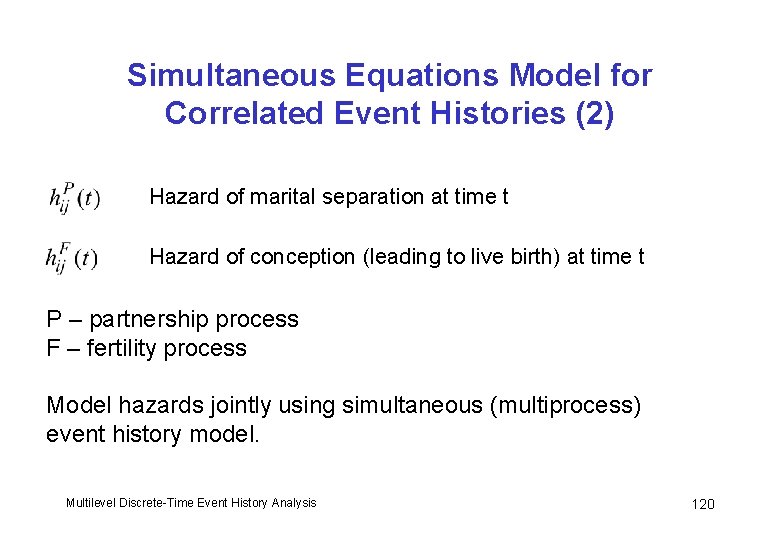 Simultaneous Equations Model for Correlated Event Histories (2)

$h_{ij}^{P}(t)$ Hazard of marital separation at time t

$h_{ij}^{F}(t)$ Hazard of conception (leading to live birth) at time t

P – partnership process
F – fertility process

Model hazards jointly using simultaneous (multiprocess) event history model.

Multilevel Discrete-Time Event History Analysis

120